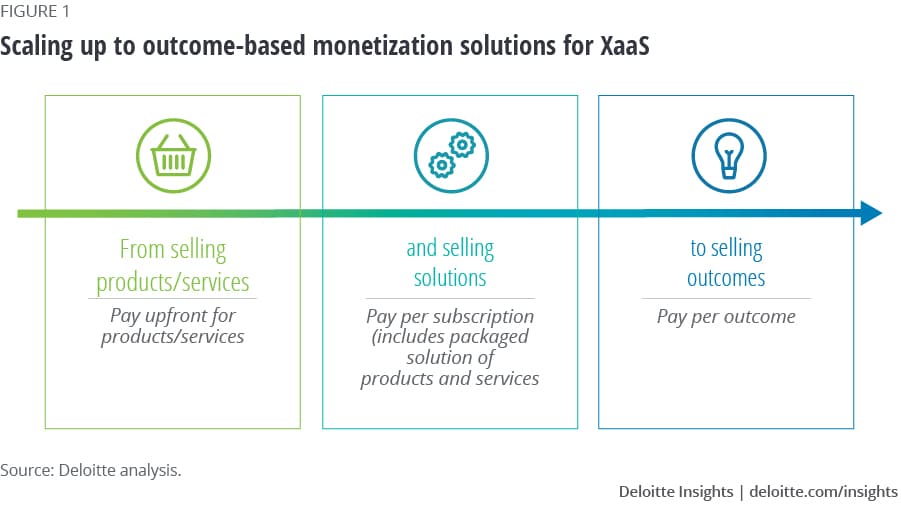 FIGURE 1

Scaling up to outcome-based monetization solutions for XaaS

From selling products/services

Pay upfront for products/services

and selling solutions

Pay per subscription (includes packaged solution of products and services

to selling outcomes

Pay per outcome

Source: Deloitte analysis.

Deloitte Insights | deloitte.com/insights